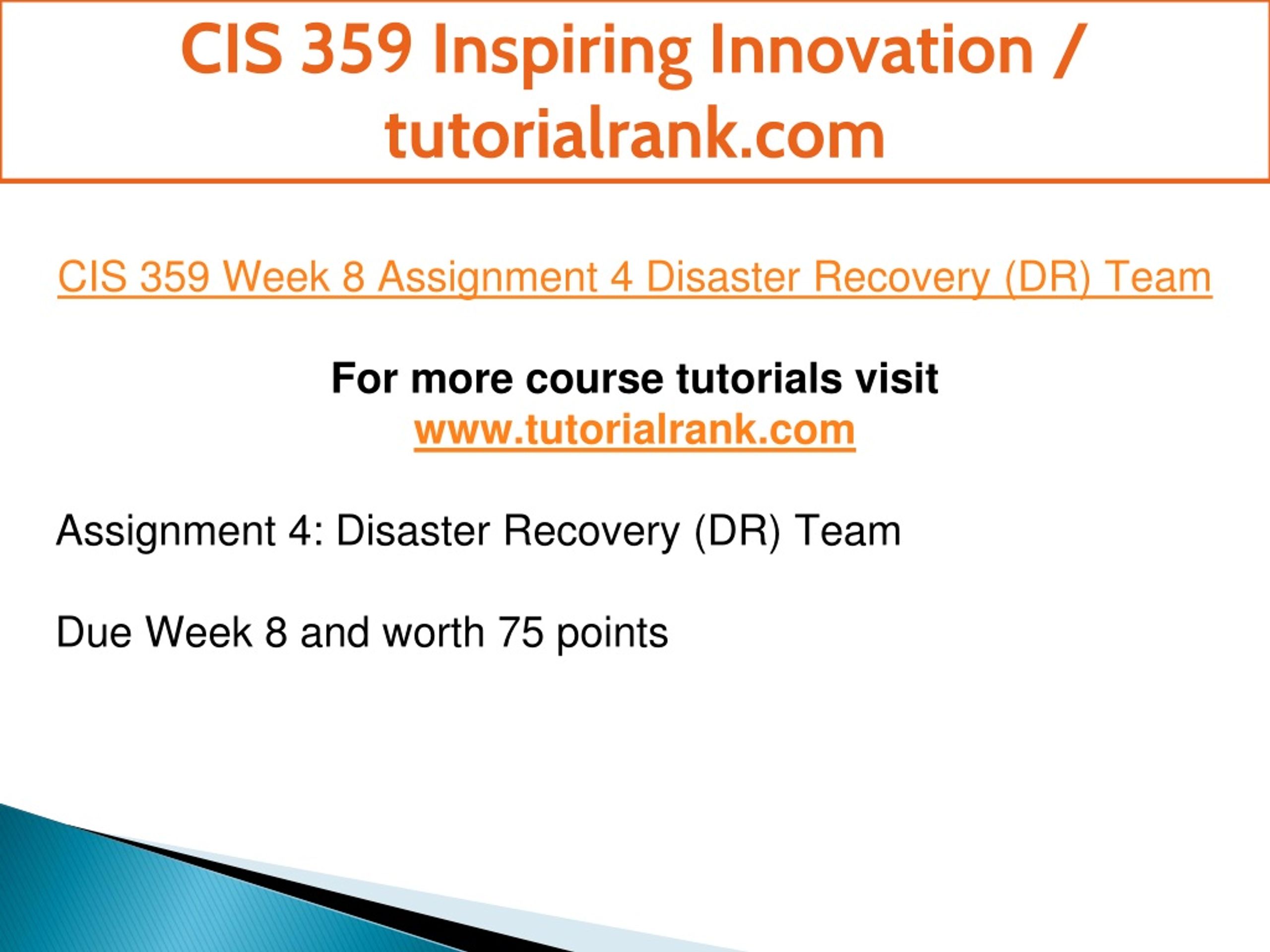 CIS 359 Inspiring Innovation / tutorialrank.com

CIS 359 Week 8 Assignment 4 Disaster Recovery (DR) Team

For more course tutorials visit
www.tutorialrank.com

Assignment 4: Disaster Recovery (DR) Team

Due Week 8 and worth 75 points